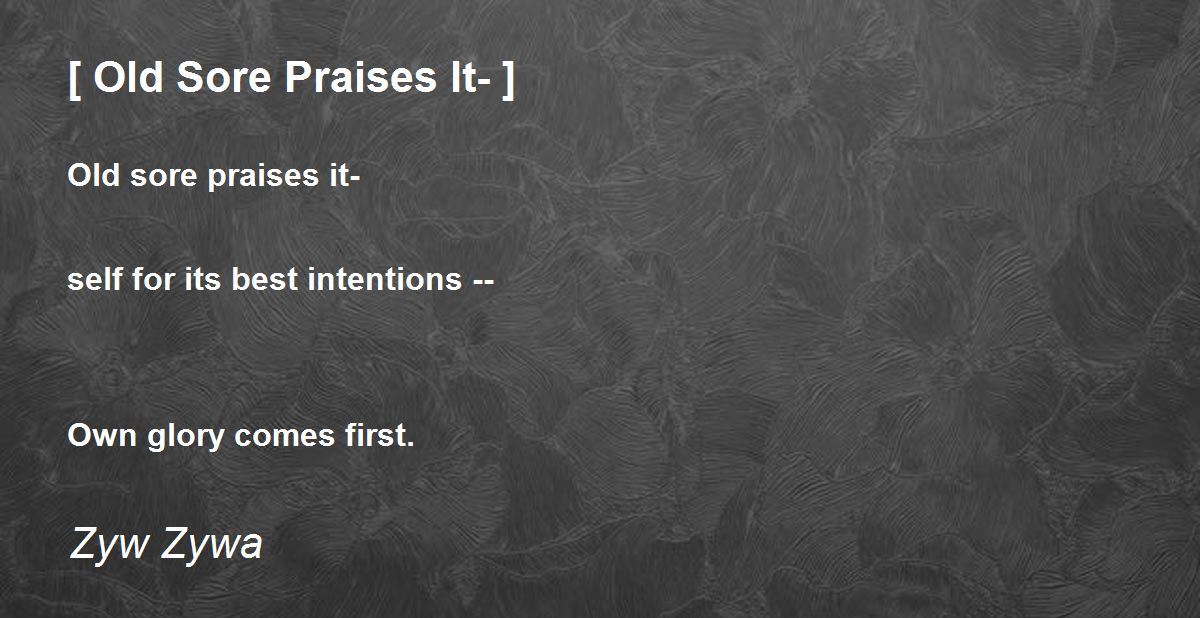 [ Old Sore Praises It- ]

Old sore praises it-

self for its best intentions --

Own glory comes first.

Zyw Zywa